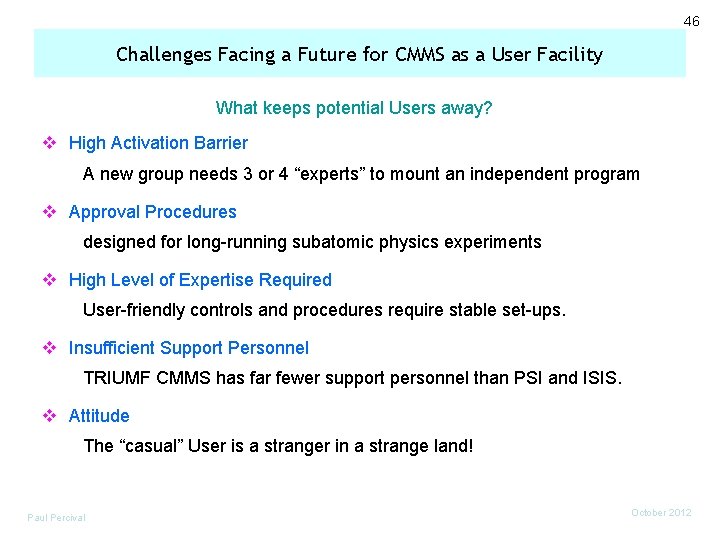 46

Challenges Facing a Future for CMMS as a User Facility

What keeps potential Users away?

❖ High Activation Barrier

A new group needs 3 or 4 “experts” to mount an independent program

❖ Approval Procedures

designed for long-running subatomic physics experiments

❖ High Level of Expertise Required

User-friendly controls and procedures require stable set-ups.

❖ Insufficient Support Personnel

TRIUMF CMMS has far fewer support personnel than PSI and ISIS.

❖ Attitude

The “casual” User is a stranger in a strange land!

Paul Percival

October 2012